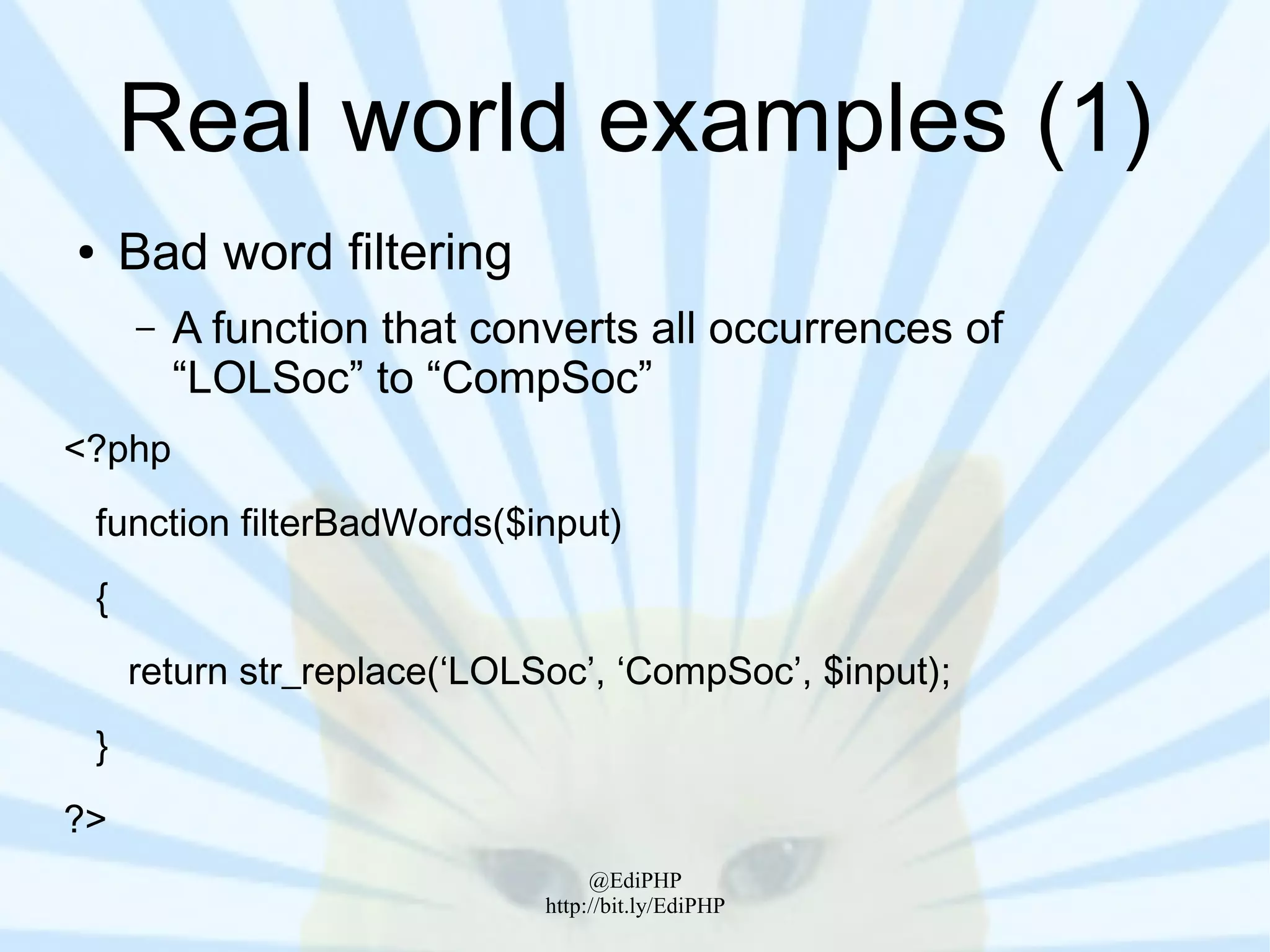 Real world examples (1)

• Bad word filtering

– A function that converts all occurrences of “LOLSoc” to “CompSoc”

<?php

function filterBadWords($input)

{

return str_replace(‘LOLSoc’, ‘CompSoc’, $input);

}

?>

@EdiPHP
http://bit.ly/EdiPHP